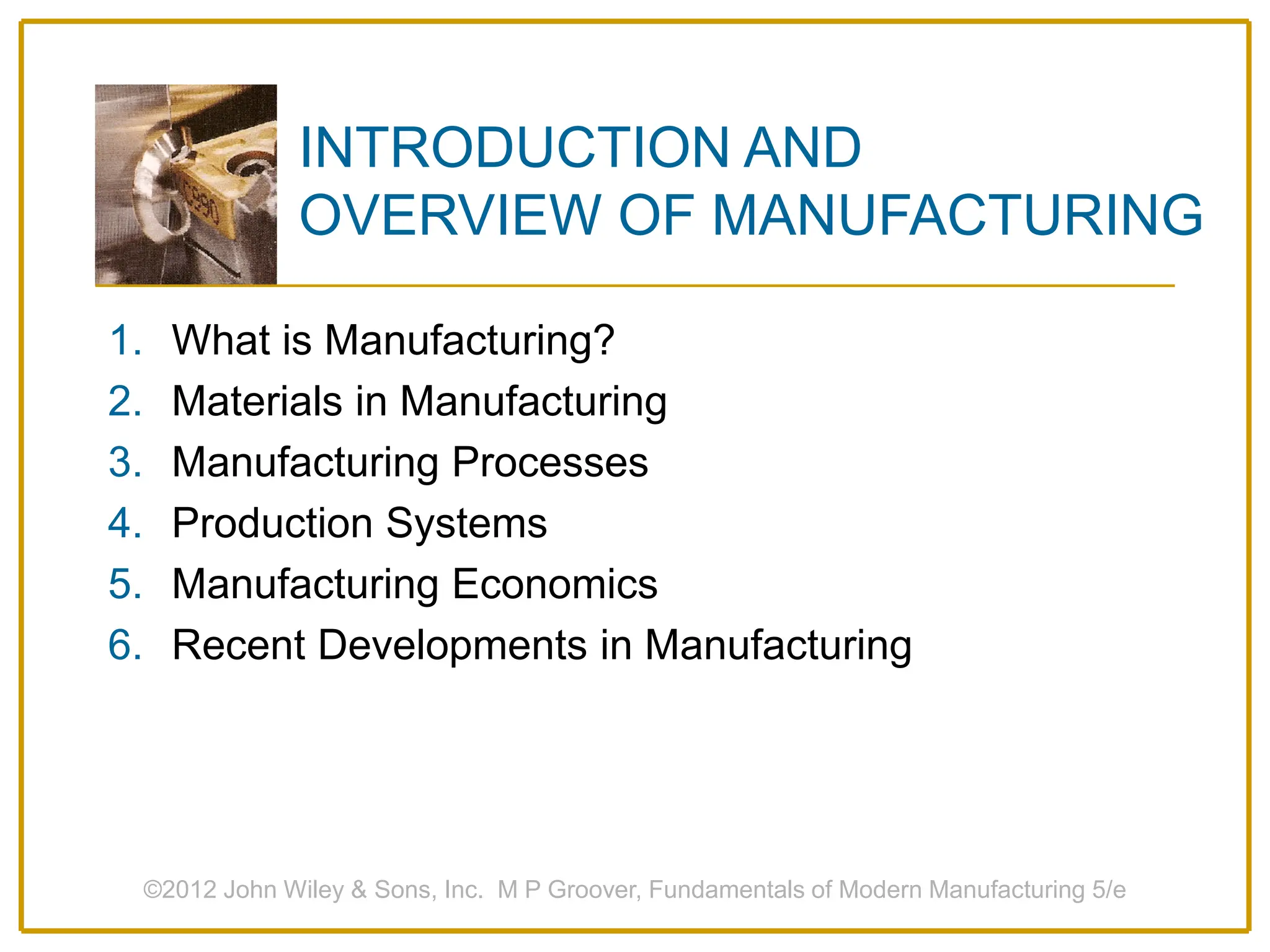 INTRODUCTION AND OVERVIEW OF MANUFACTURING

1. What is Manufacturing?
2. Materials in Manufacturing
3. Manufacturing Processes
4. Production Systems
5. Manufacturing Economics
6. Recent Developments in Manufacturing

©2012 John Wiley & Sons, Inc. M P Groover, Fundamentals of Modern Manufacturing 5/e